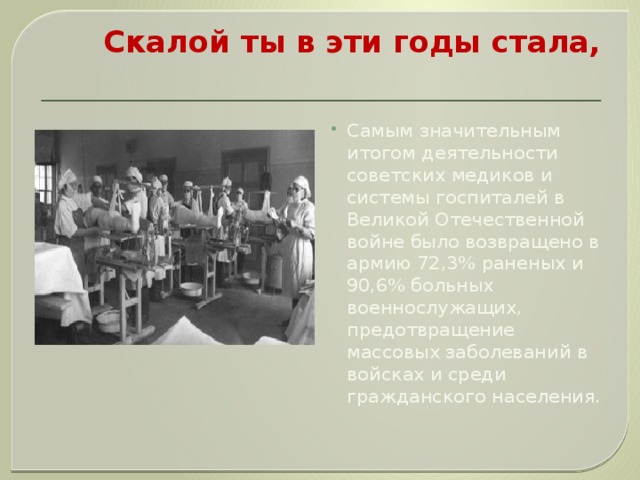 Скалой ты в эти годы стала,

• Самым значительным итогом деятельности советских медиков и системы госпиталей в Великой Отечественной войне было возвращено в армию 72,3% раненых и 90,6% больных военнослужащих, предотвращение массовых заболеваний в войсках и среди гражданского населения.